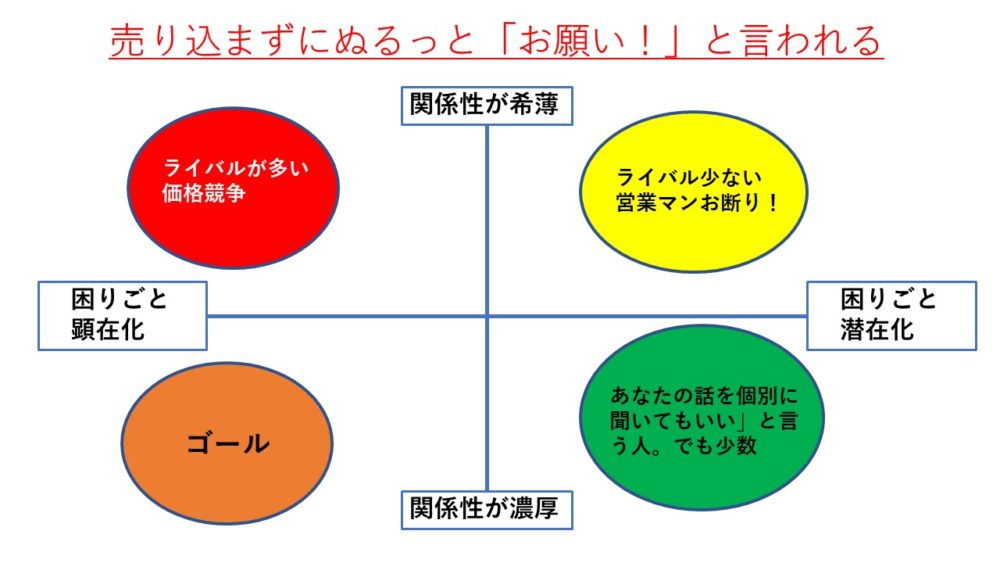 売り込まずにぬるっと「お願い！」と言われる

関係性が希薄

ライバルが多い
価格競争

ライバル少ない
営業マンお断り！

困りごと
顕在化

困りごと
潜在化

ゴール

あなたの話を個別に聞いてもいい」と言う人。でも少数

関係性が濃厚